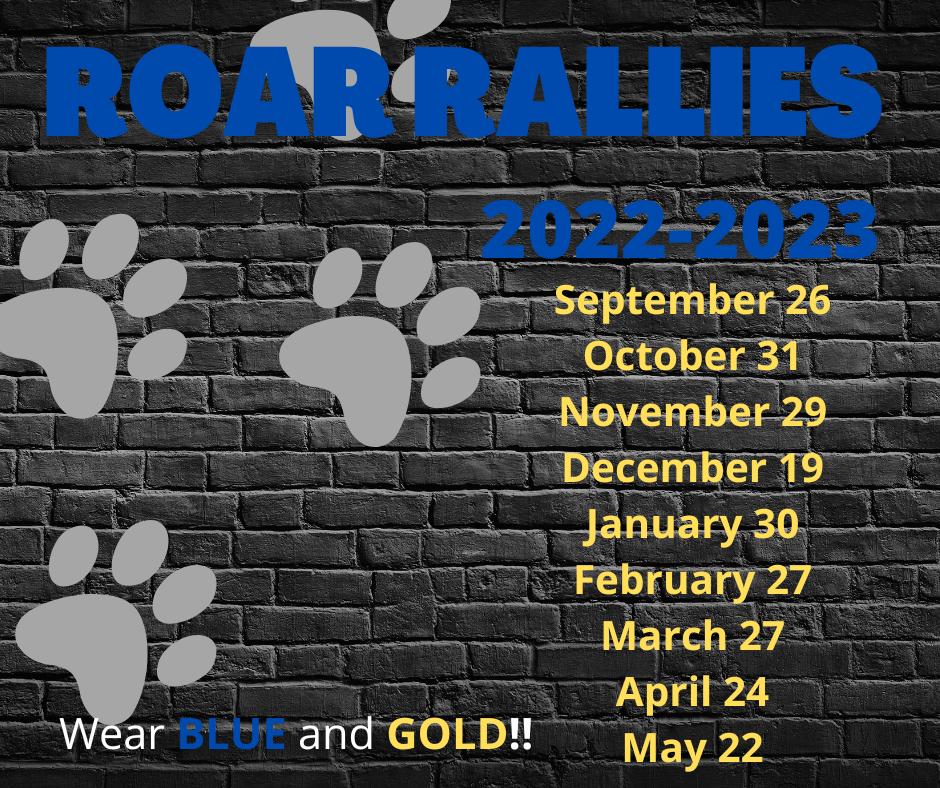 ROAR RALLIES

2022-2023

September 26
October 31
November 29
December 19
January 30
February 27
March 27
April 24
May 22

Wear BLUE and GOLD!!